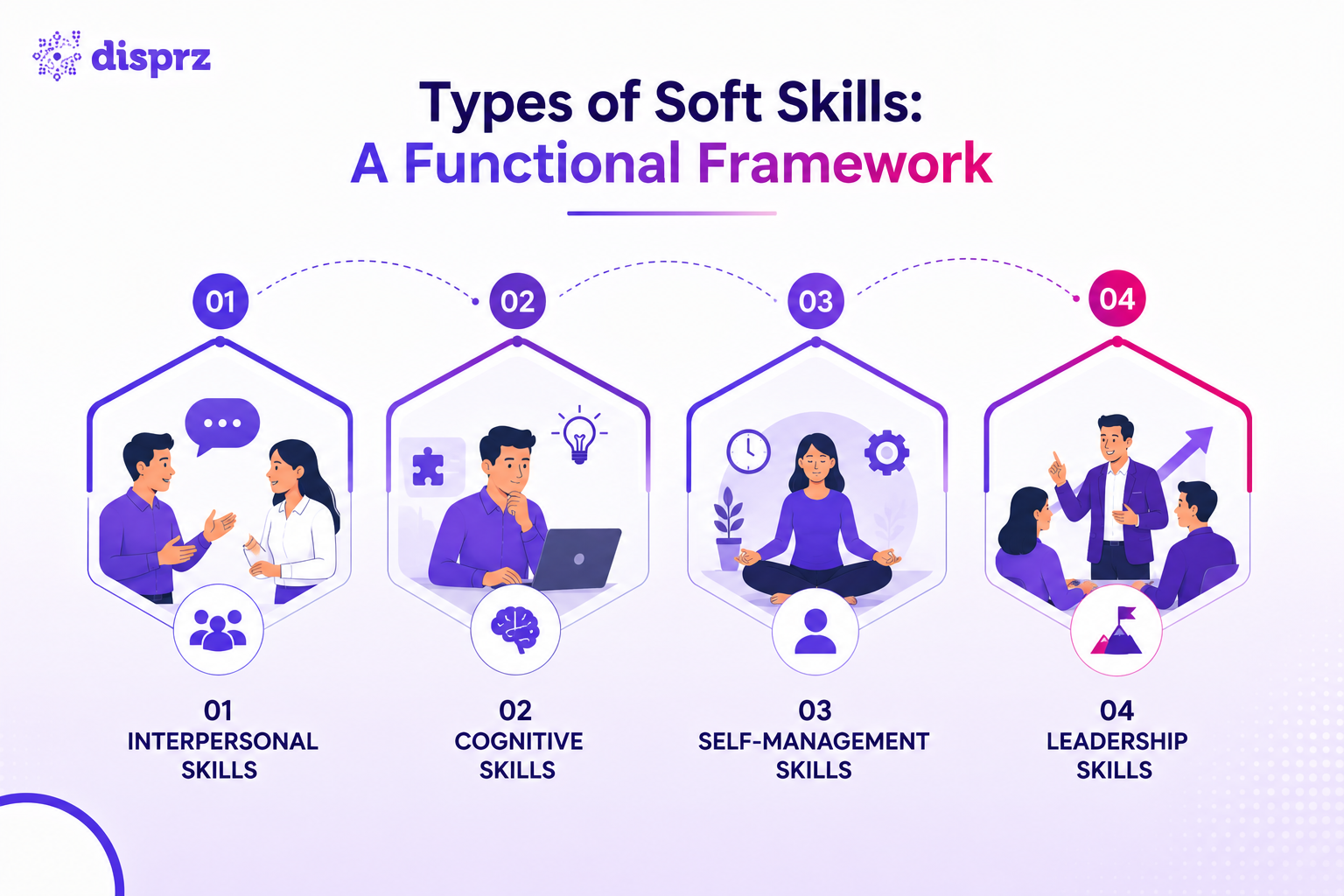 disprz

Types of Soft Skills:
A Functional Framework

01

02

03

04

01
INTERPERSONAL SKILLS

02
COGNITIVE SKILLS

03
SELF-MANAGEMENT SKILLS

04
LEADERSHIP SKILLS